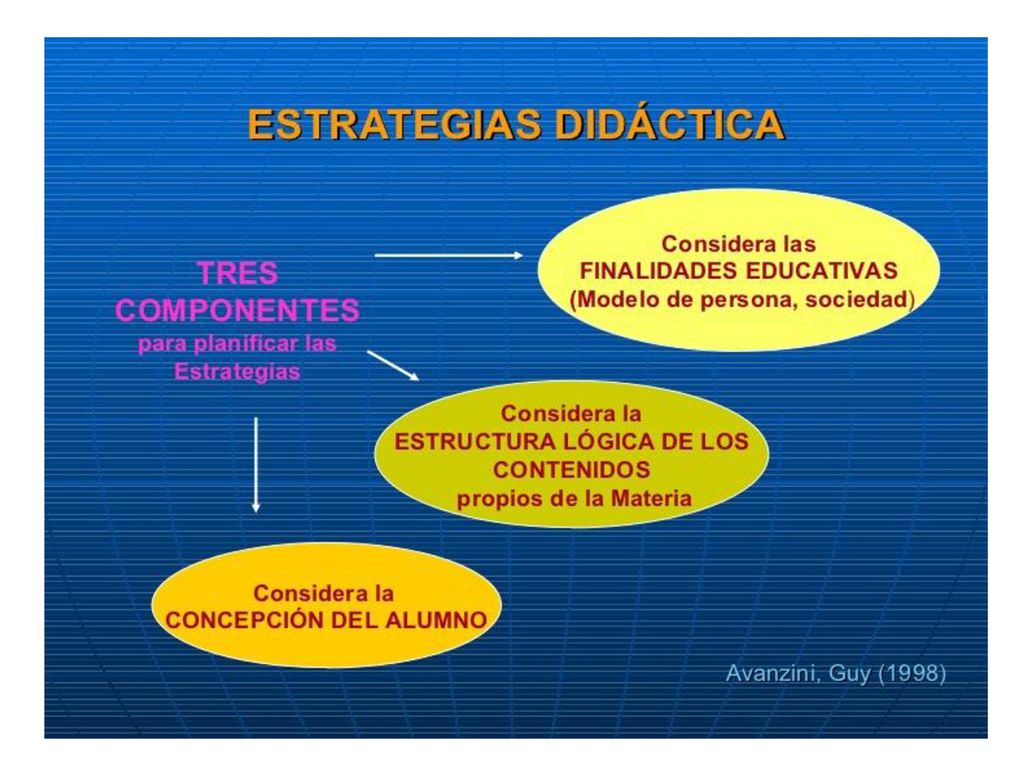 ESTRATEGIAS DIDÁCTICA

TRES COMPONENTES para planificar las Estrategias

Considera las FINALIDADES EDUCATIVAS (Modelo de persona, sociedad)

Considera la ESTRUCTURA LÓGICA DE LOS CONTENIDOS propios de la Materia

Considera la CONCEPCIÓN DEL ALUMNO

Avanzini, Guy (1998)